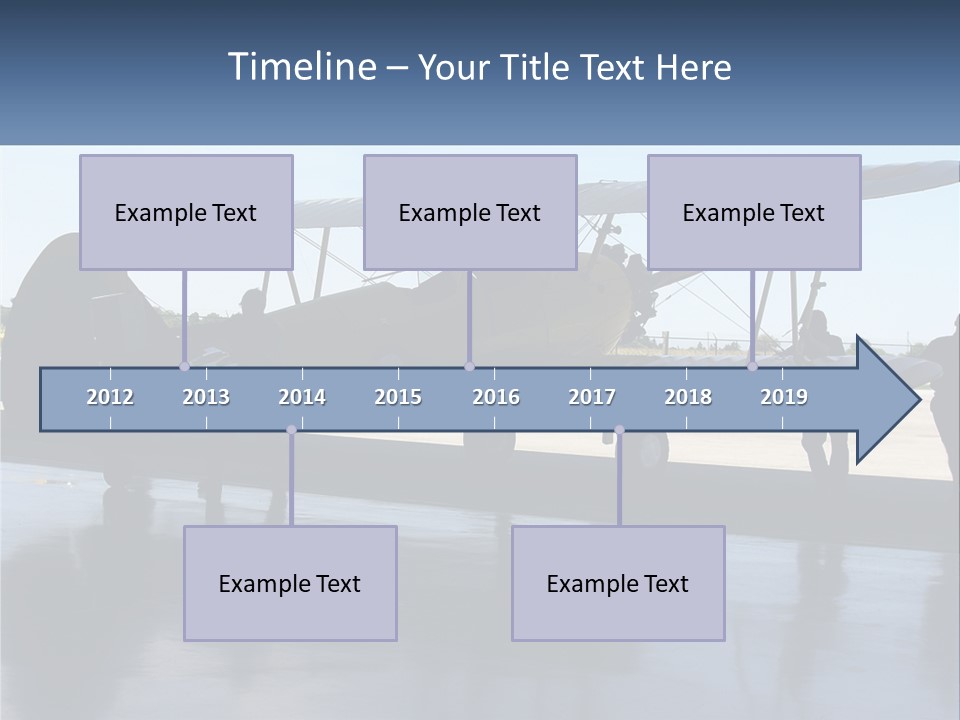 Timeline – Your Title Text Here

Example Text

Example Text

Example Text

2012 2013 2014 2015 2016 2017 2018 2019

Example Text

Example Text